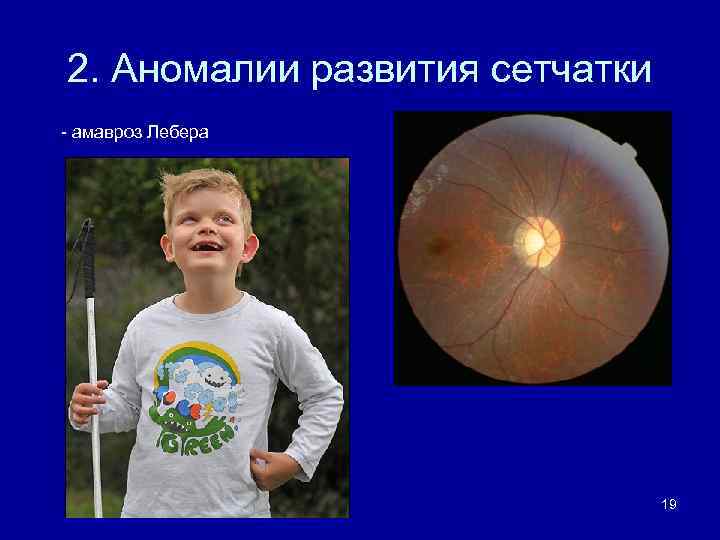 2. Аномалии развития сетчатки

- амавроз Лебера

GREEN

19